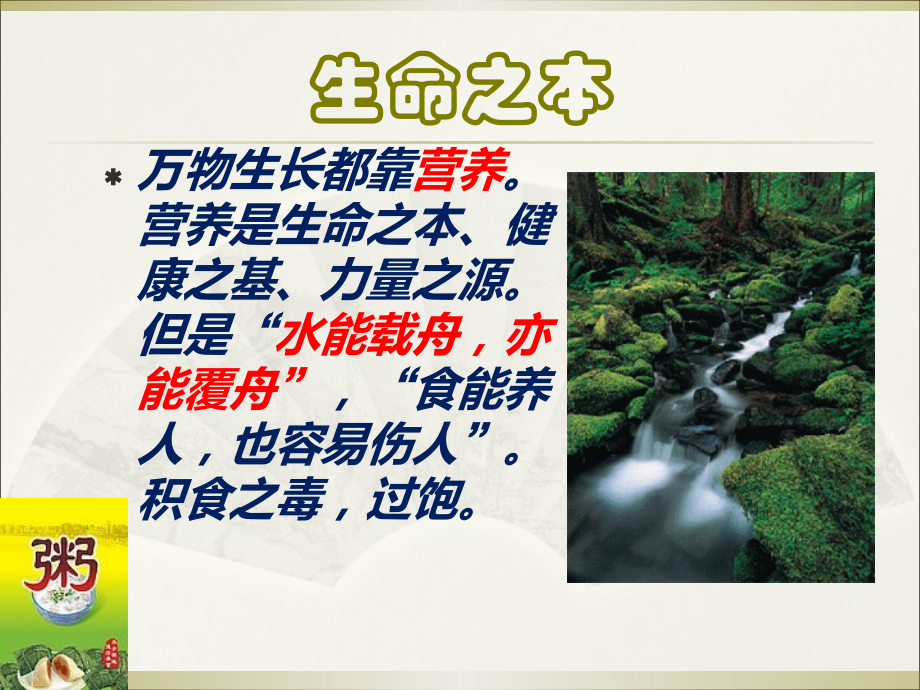 生命之本

* 万物生长都靠营养。营养是生命之本、健康之基、力量之源。但是“水能载舟，亦能覆舟”，“食能养人，也容易伤人”。积食之毒，过饱。

粥